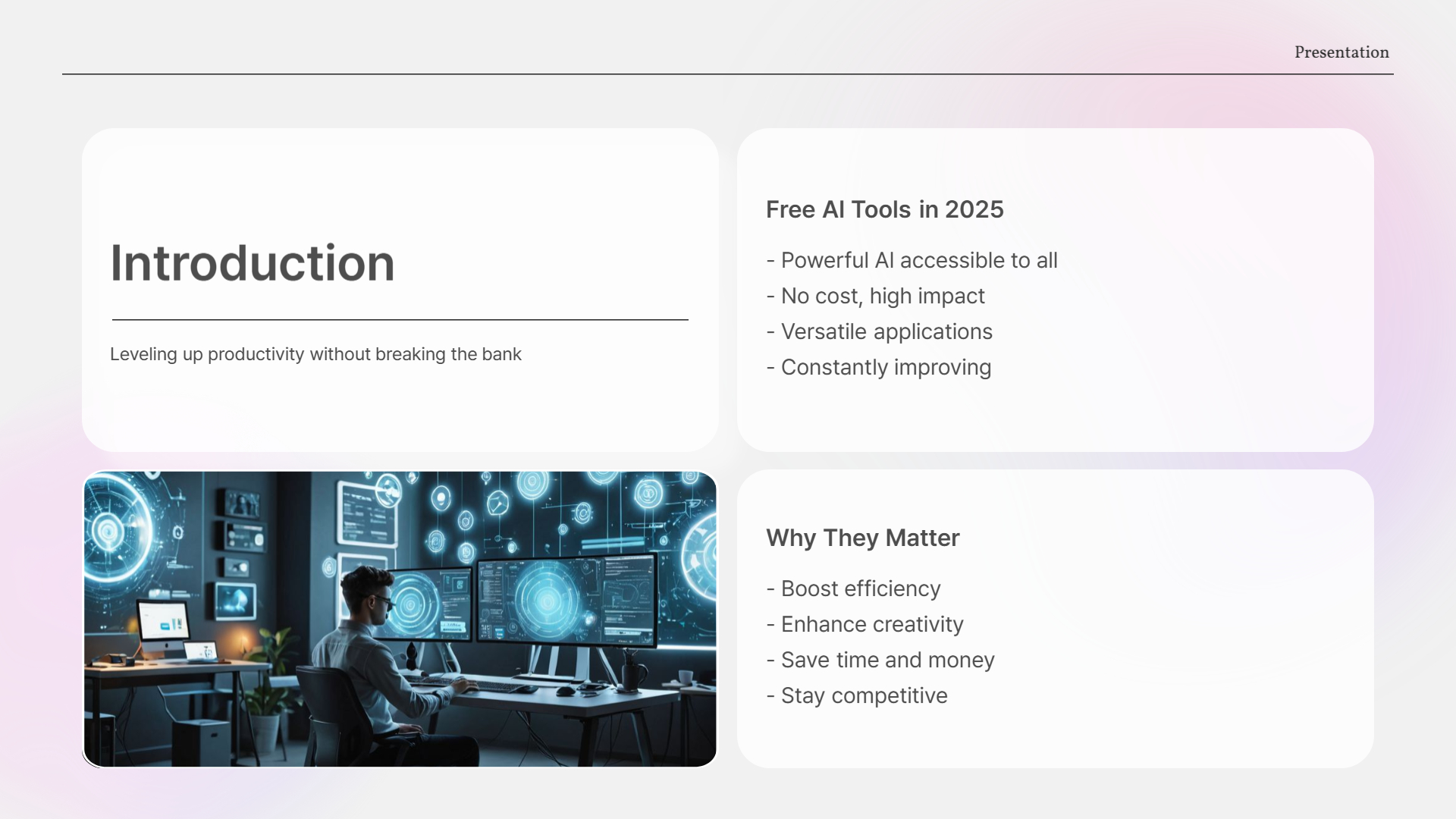 Presentation

Introduction

Leveling up productivity without breaking the bank

Free AI Tools in 2025

- Powerful AI accessible to all
- No cost, high impact
- Versatile applications
- Constantly improving

Why They Matter

- Boost efficiency
- Enhance creativity
- Save time and money
- Stay competitive